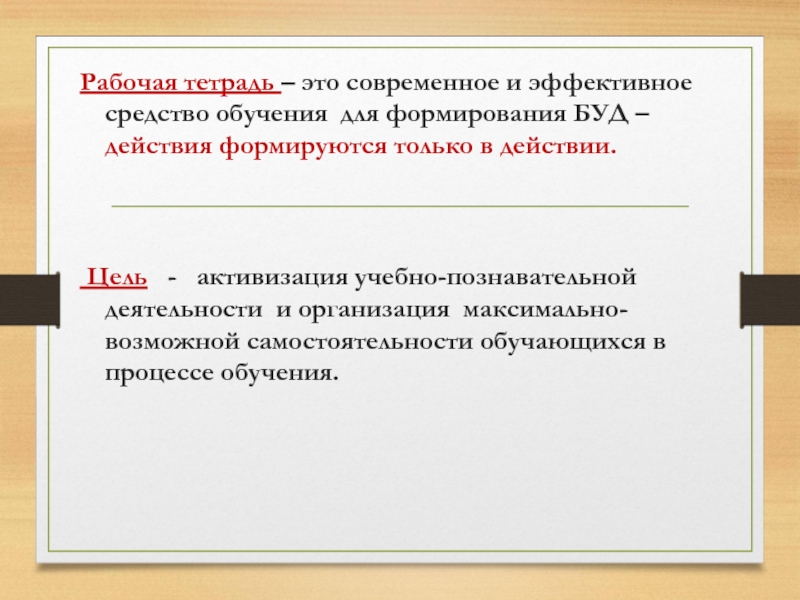 Рабочая тетрадь – это современное и эффективное средство обучения для формирования БУД – действия формируются только в действии.

Цель - активизация учебно-познавательной деятельности и организация максимально-возможной самостоятельности обучающихся в процессе обучения.